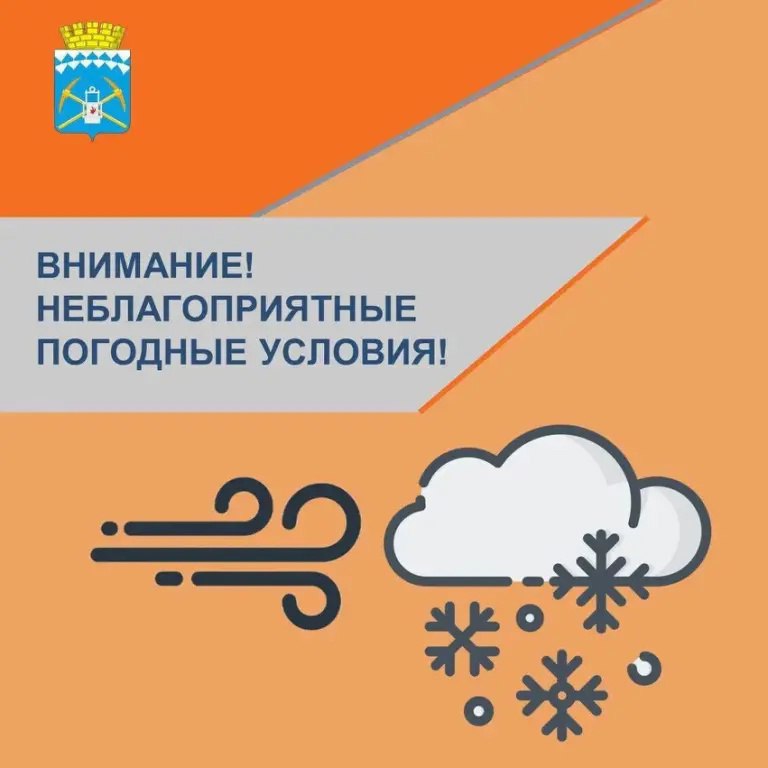 ВНИМАНИЕ!
НЕБЛАГОПРИЯТНЫЕ
ПОГОДНЫЕ УСЛОВИЯ!